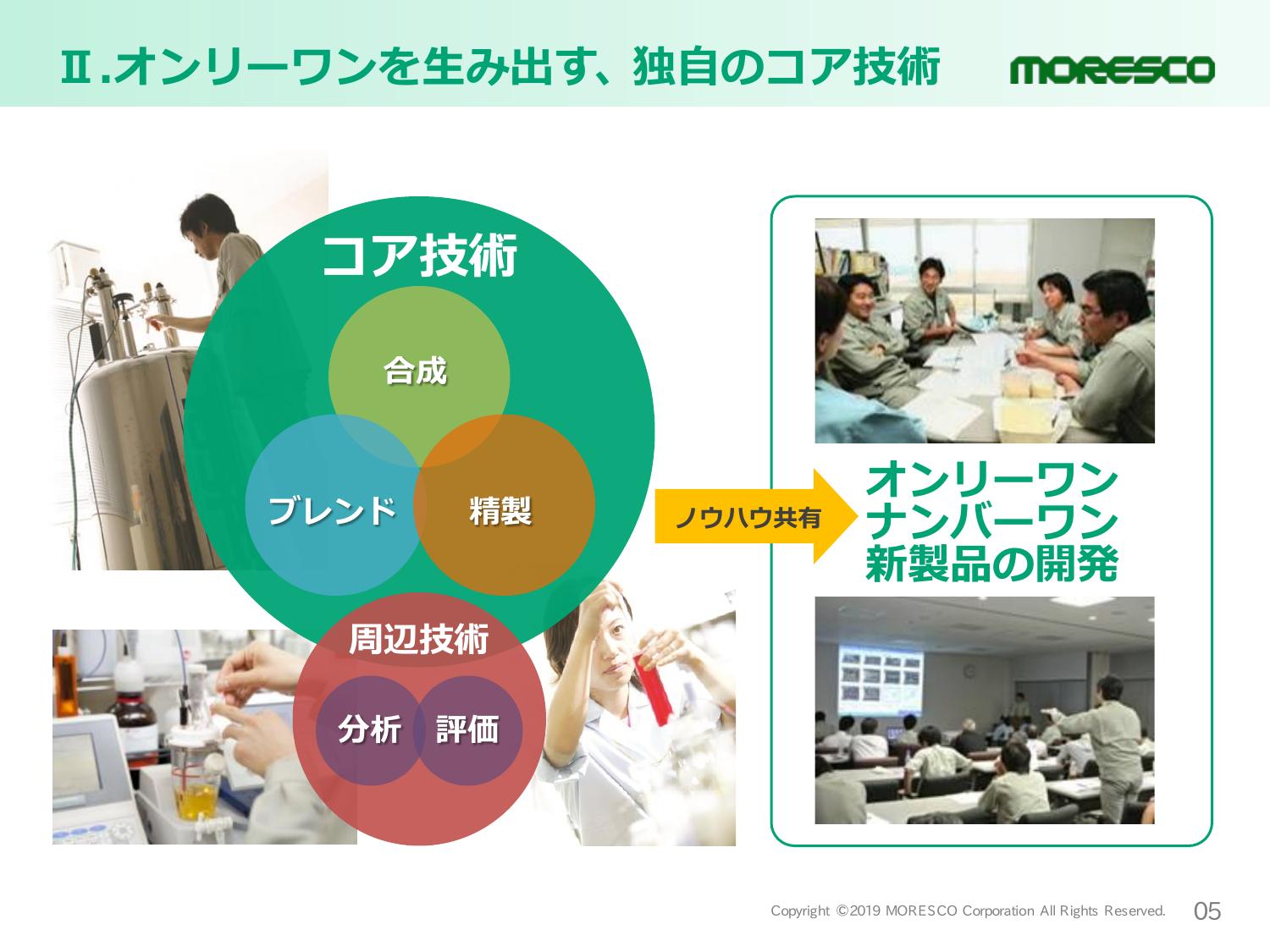 Ⅱ.オンリーワンを生み出す、独自のコア技術

MORESCO

コア技術

合成

ブレンド

精製

周辺技術

分析

評価

ノウハウ共有

オンリーワン
ナンバーワン
新製品の開発

Copyright ©2019 MORESCO Corporation All Rights Reserved.

05